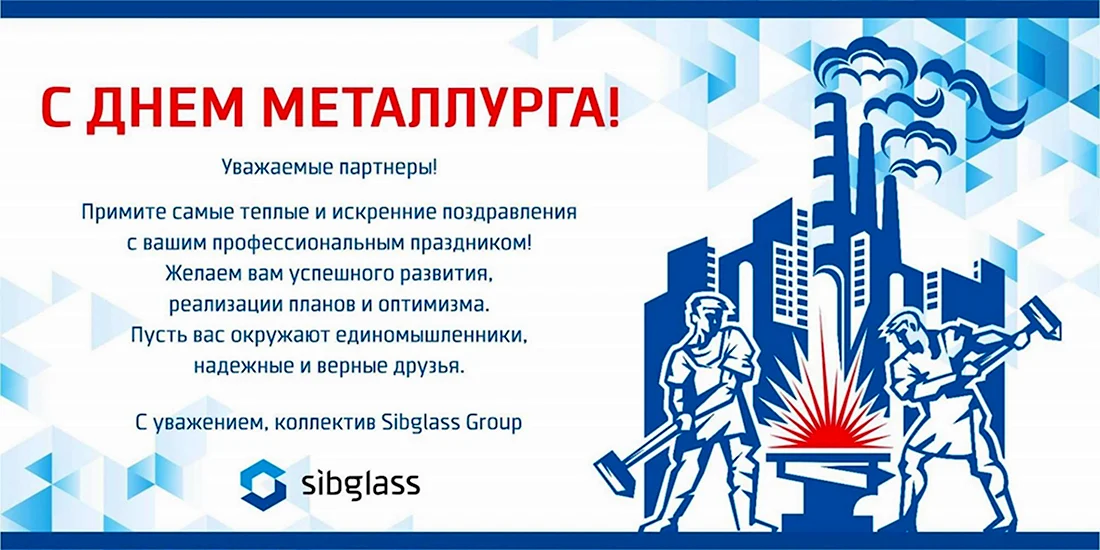 С ДНЕМ МЕТАЛЛУРГА!

Уважаемые партнеры!

Примите самые теплые и искренние поздравления с вашим профессиональным праздником! Желаем вам успешного развития, реализации планов и оптимизма. Пусть вас окружают единомышленники, надежные и верные друзья.

С уважением, коллектив Sibglass Group

sibglass